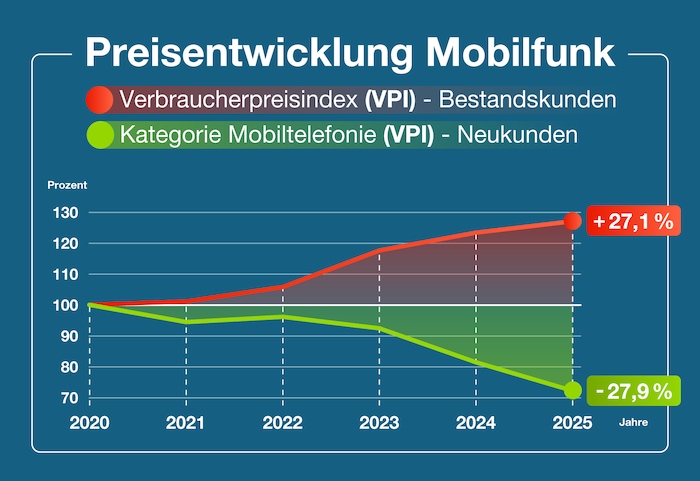 Preisentwicklung Mobilfunk

Verbraucherpreisindex (VPI) - Bestandskunden

Kategorie Mobiltelefonie (VPI) - Neukunden

Prozent

130
120
110
100
90
80
70

+27,1 %

-27,9 %

2020 2021 2022 2023 2024 2025 Jahre